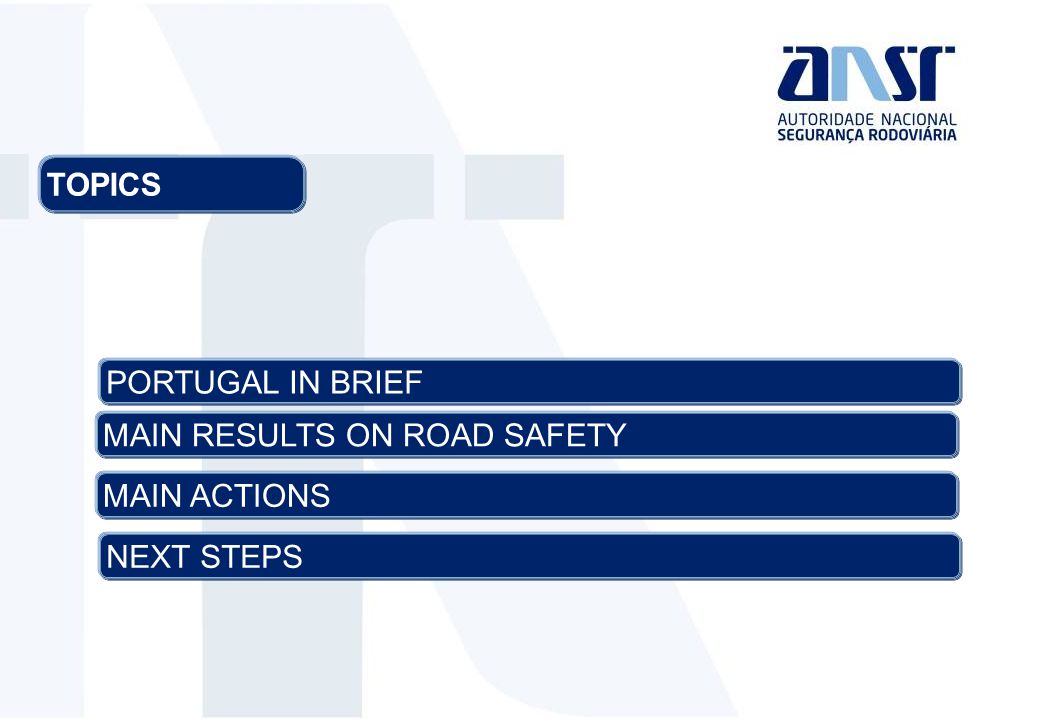 ansr
AUTORIDADE NACIONAL
SEGURANÇA RODOVIÁRIA

TOPICS

PORTUGAL IN BRIEF

MAIN RESULTS ON ROAD SAFETY

MAIN ACTIONS

NEXT STEPS